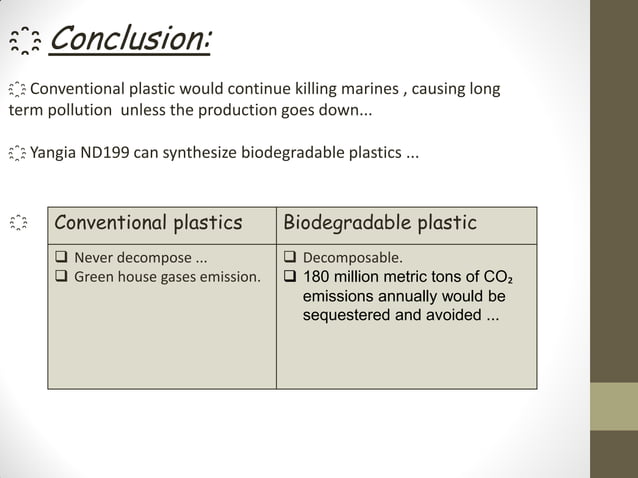 Conclusion:

Conventional plastic would continue killing marines , causing long term pollution unless the production goes down...

Yangia ND199 can synthesize biodegradable plastics ...

| Conventional plastics | Biodegradable plastic |
|---|---|
| ❑ Never decompose ... ❑ Green house gases emission. | ❑ Decomposable. ❑ 180 million metric tons of $CO_2$ emissions annually would be sequestered and avoided ... |